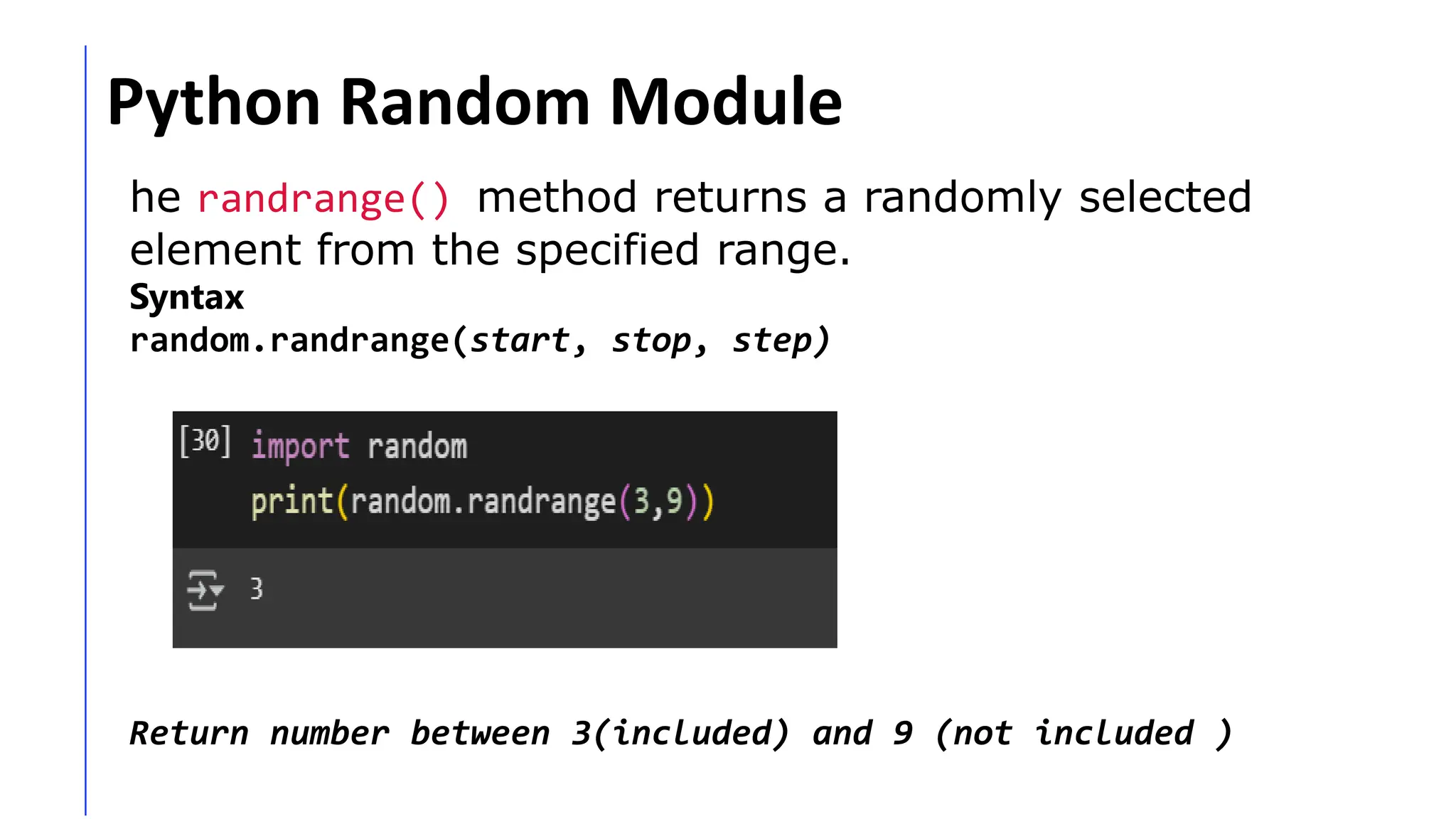 Python Random Module

he randrange() method returns a randomly selected element from the specified range.

Syntax

random.randrange(start, stop, step)

[30] import random
print(random.randrange(3,9))

3

Return number between 3(included) and 9 (not included )